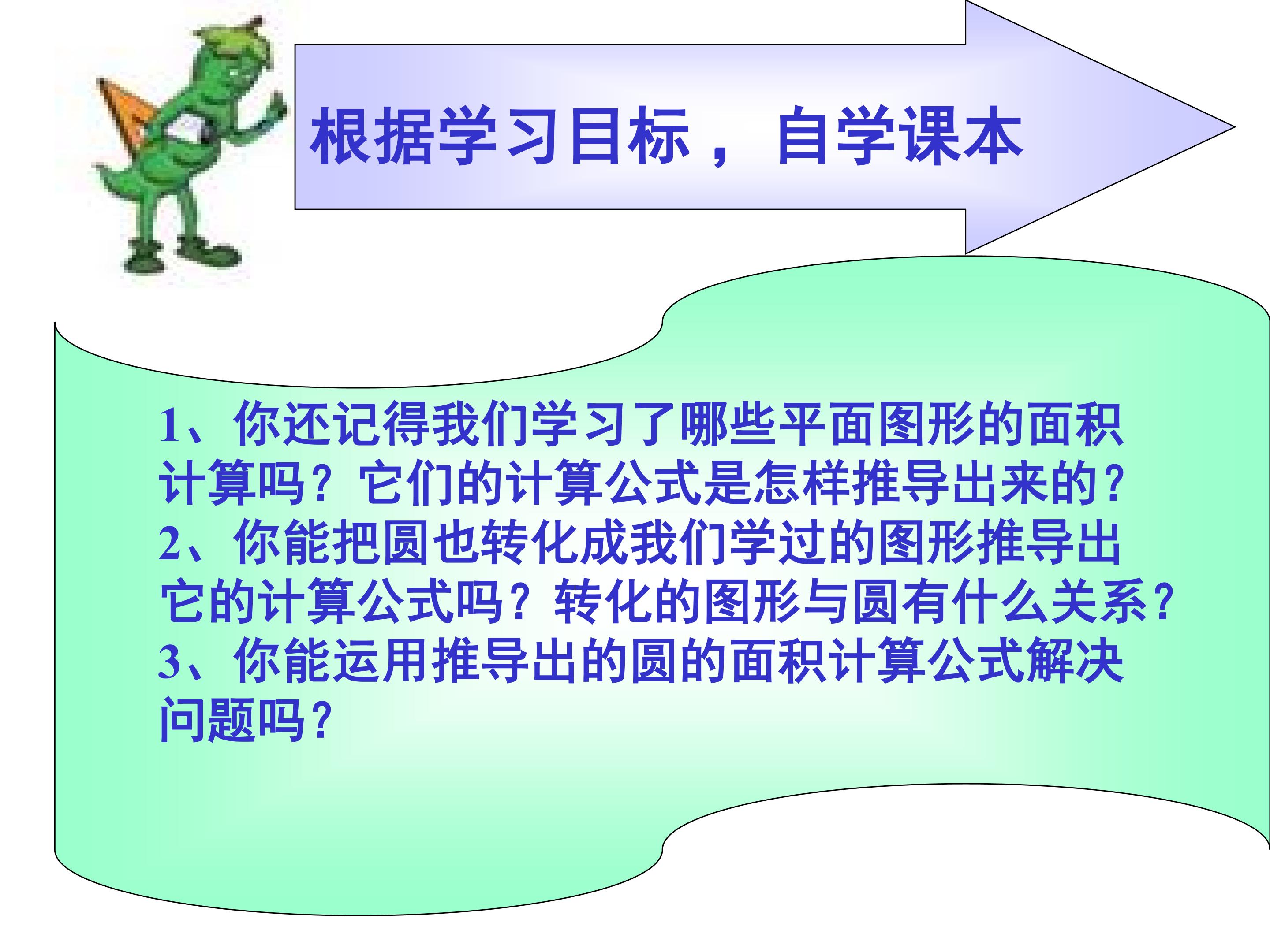 根据学习目标，自学课本

1、你还记得我们学习了哪些平面图形的面积计算吗？它们的计算公式是怎样推导出来的？

2、你能把圆也转化成我们学过的图形推导出它的计算公式吗？转化的图形与圆有什么关系？

3、你能运用推导出的圆的面积计算公式解决问题吗？